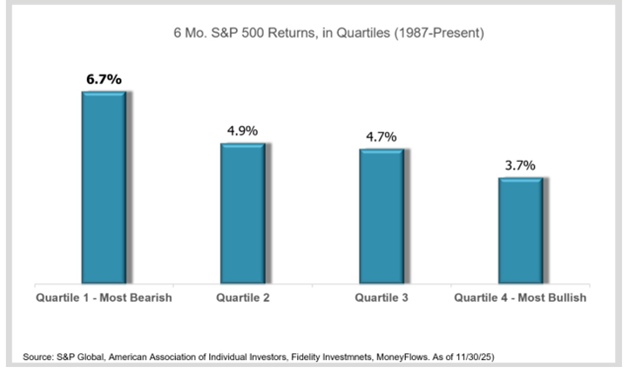 6 Mo. S&P 500 Returns, in Quartiles (1987-Present)

6.7%

4.9%

4.7%

3.7%

Quartile 1 - Most Bearish

Quartile 2

Quartile 3

Quartile 4 - Most Bullish

Source: S&P Global, American Association of Individual Investors, Fidelity Investmnets, MoneyFlows. As of 11/30/25)